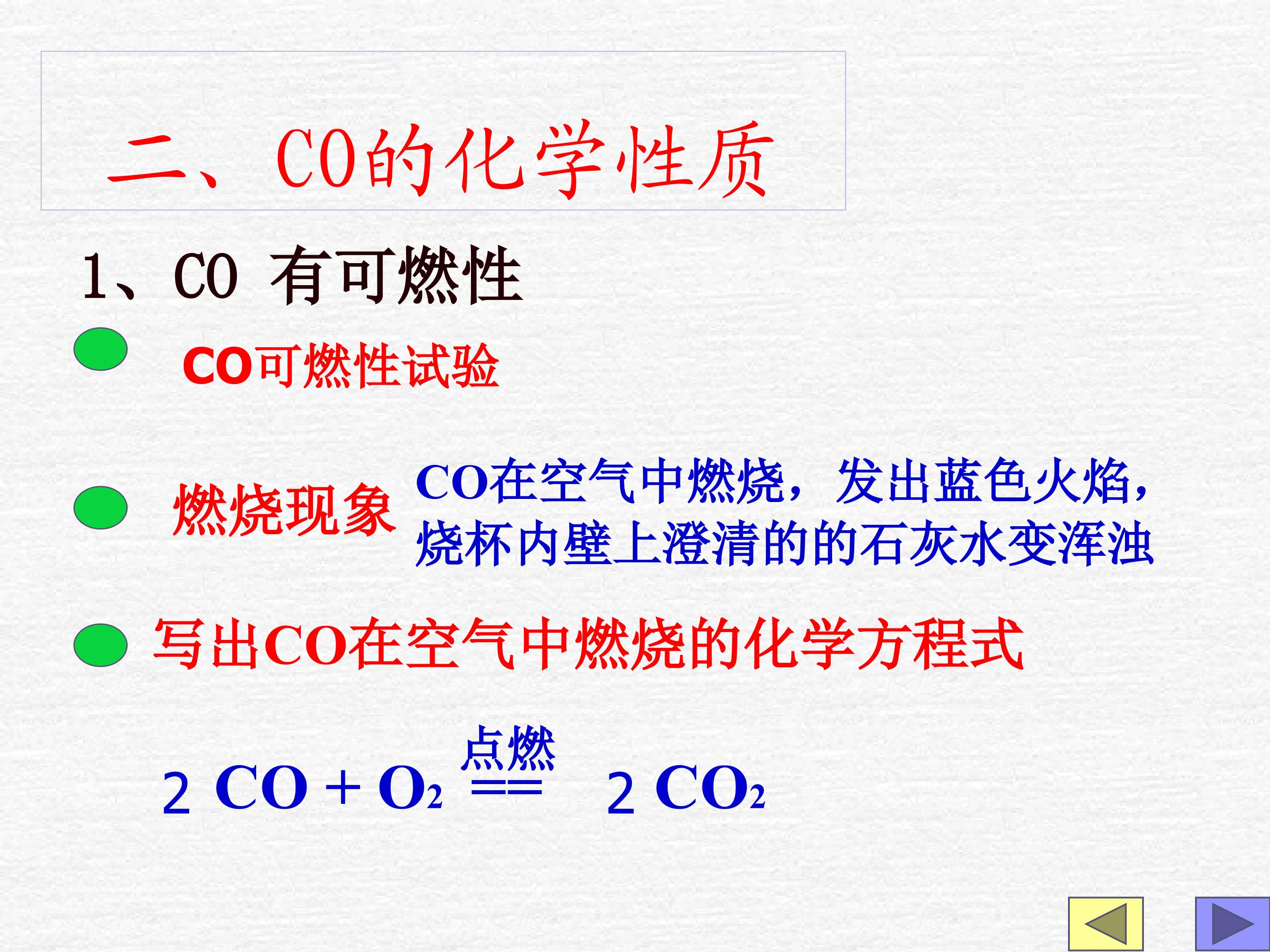 二、CO的化学性质

1、CO 有可燃性

CO可燃性试验

燃烧现象 CO在空气中燃烧，发出蓝色火焰，烧杯内壁上澄清的的石灰水变浑浊

写出CO在空气中燃烧的化学方程式

$2CO + O_2 \overset{点燃}{==} 2CO_2$